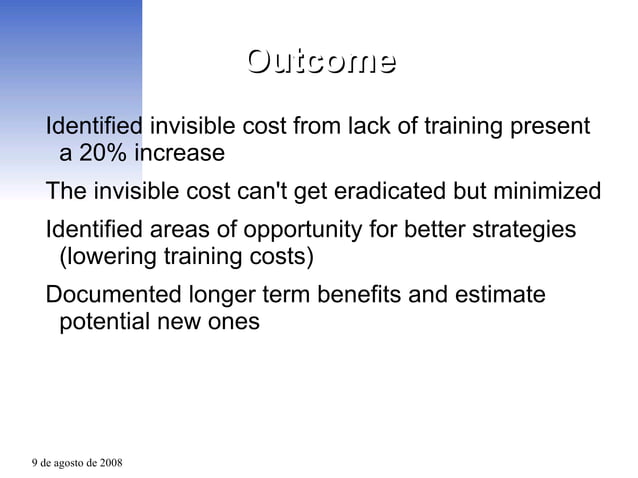 Outcome

Identified invisible cost from lack of training present a 20% increase

The invisible cost can't get eradicated but minimized

Identified areas of opportunity for better strategies (lowering training costs)

Documented longer term benefits and estimate potential new ones

9 de agosto de 2008